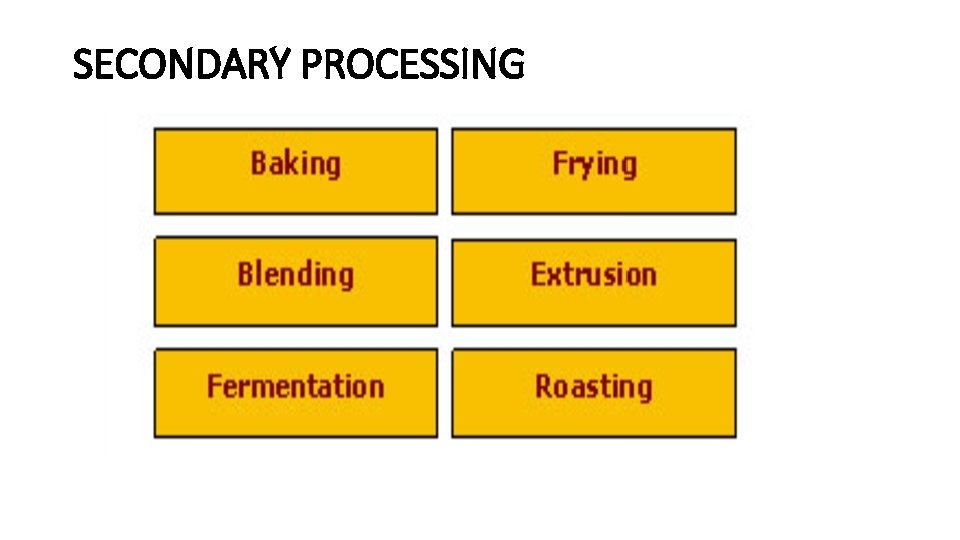 SECONDARY PROCESSING

Baking

Frying

Blending

Extrusion

Fermentation

Roasting